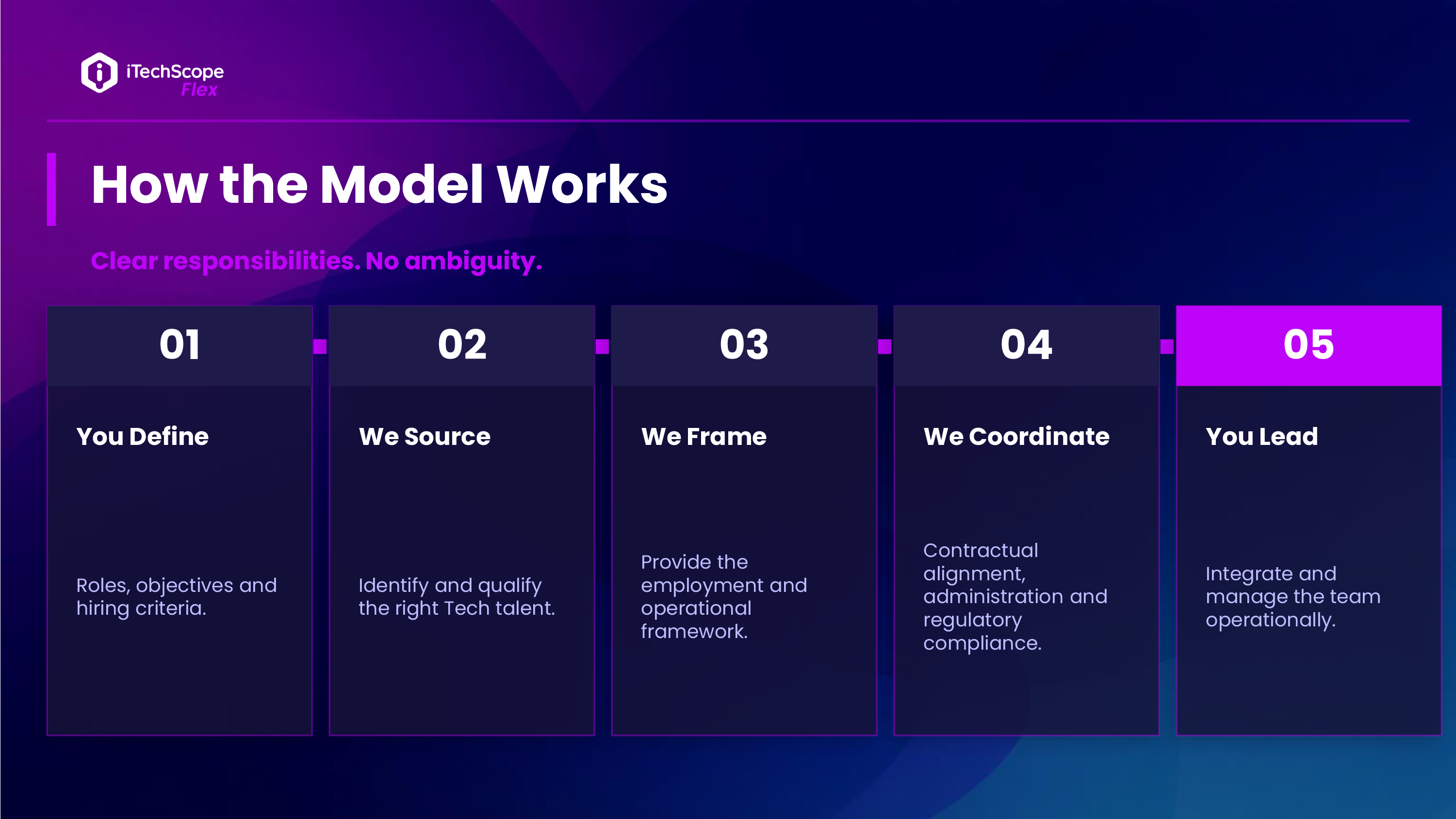 iTechScope
Flex

How the Model Works

Clear responsibilities. No ambiguity.

01

You Define

Roles, objectives and hiring criteria.

02

We Source

Identify and qualify the right Tech talent.

03

We Frame

Provide the employment and operational framework.

04

We Coordinate

Contractual alignment, administration and regulatory compliance.

05

You Lead

Integrate and manage the team operationally.